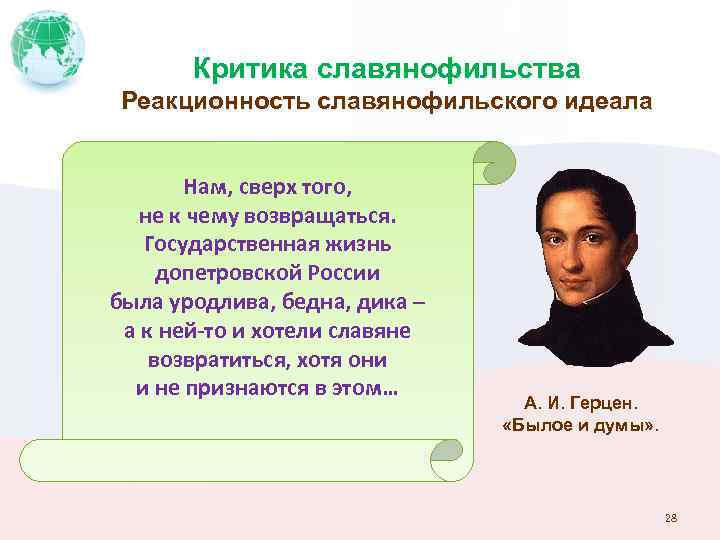 Критика славянофильства
Реакционность славянофильского идеала

Нам, сверх того, не к чему возвращаться. Государственная жизнь допетровской России была уродлива, бедна, дика – а к ней-то и хотели славяне возвратиться, хотя они и не признаются в этом…

А. И. Герцен.
«Былое и думы».

28